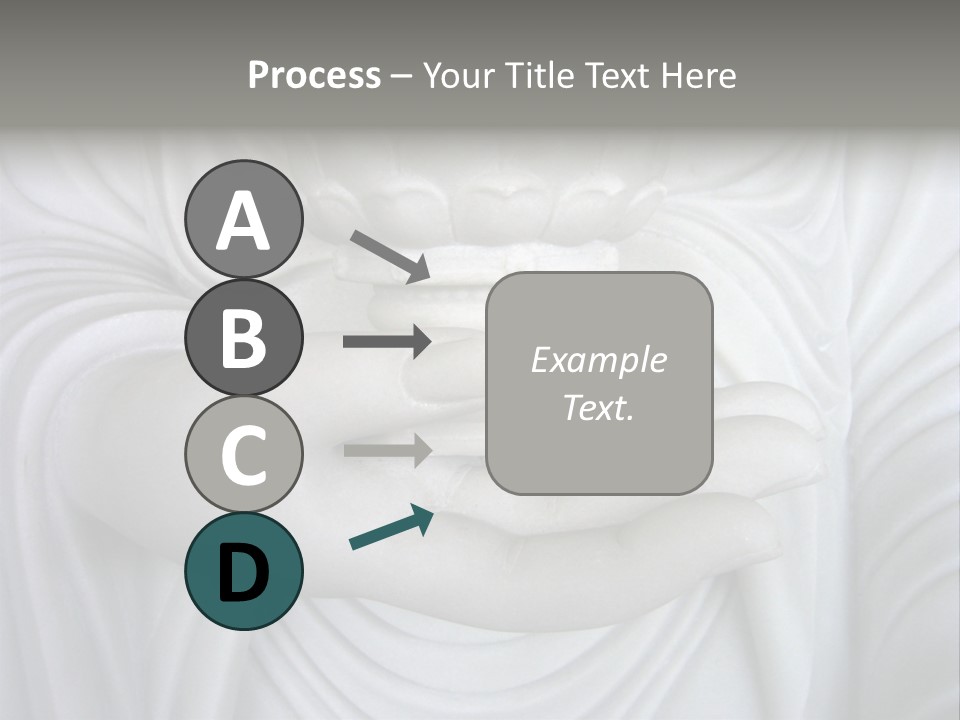 Process – Your Title Text Here

A

B

C

D

Example Text.